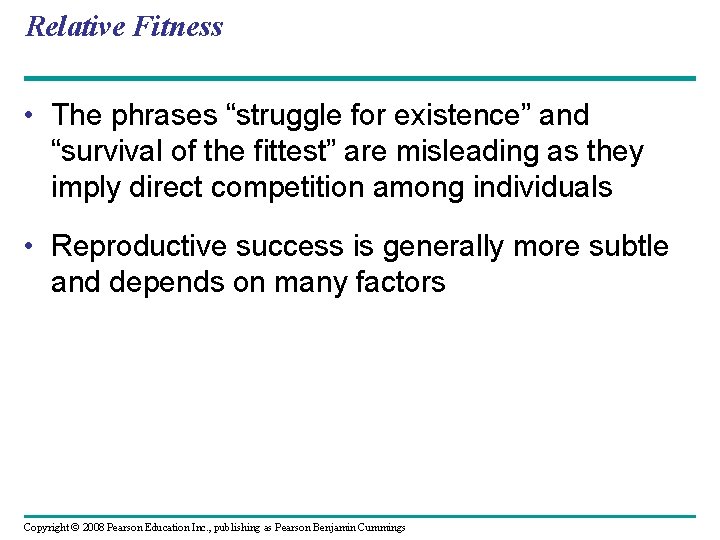 Relative Fitness

• The phrases “struggle for existence” and “survival of the fittest” are misleading as they imply direct competition among individuals

• Reproductive success is generally more subtle and depends on many factors

Copyright © 2008 Pearson Education Inc., publishing as Pearson Benjamin Cummings